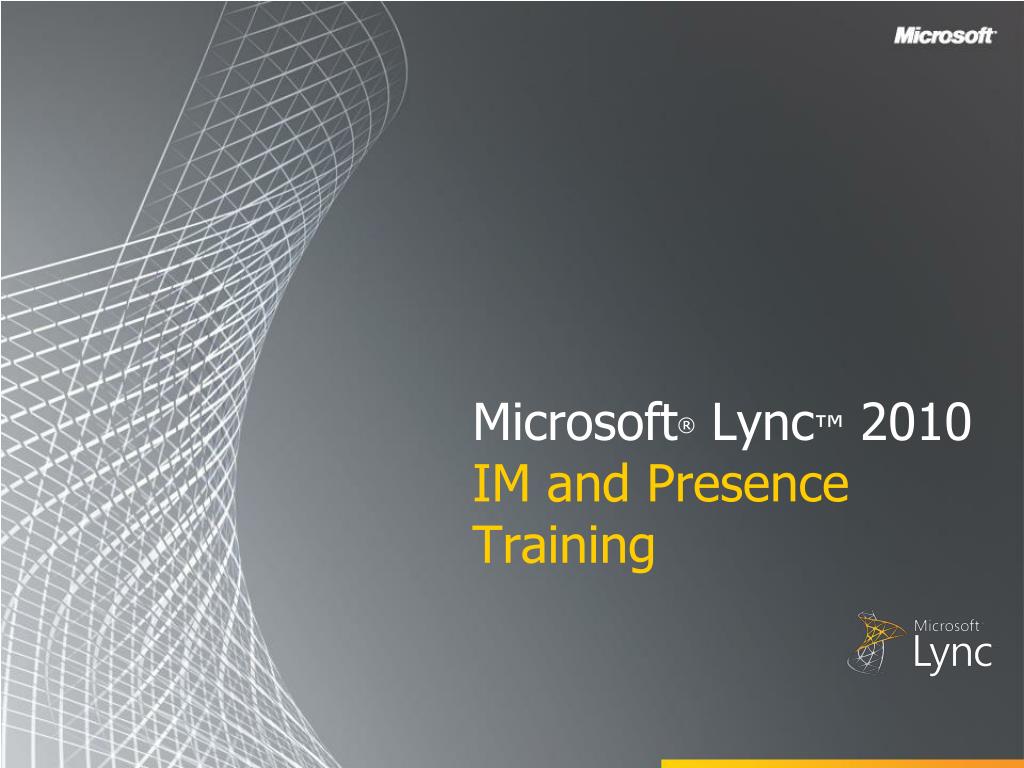 Microsoft

Microsoft® Lync™ 2010
IM and Presence Training

Microsoft
Lync